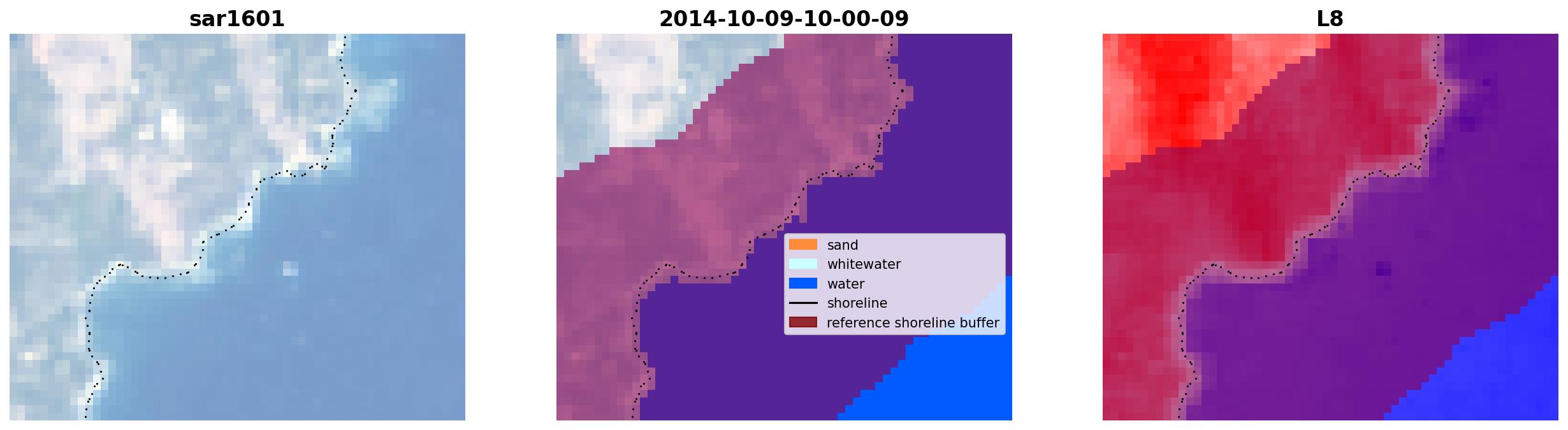 sar1601

2014-10-09-10-00-09

sand
whitewater
water
shoreline
reference shoreline buffer

L8